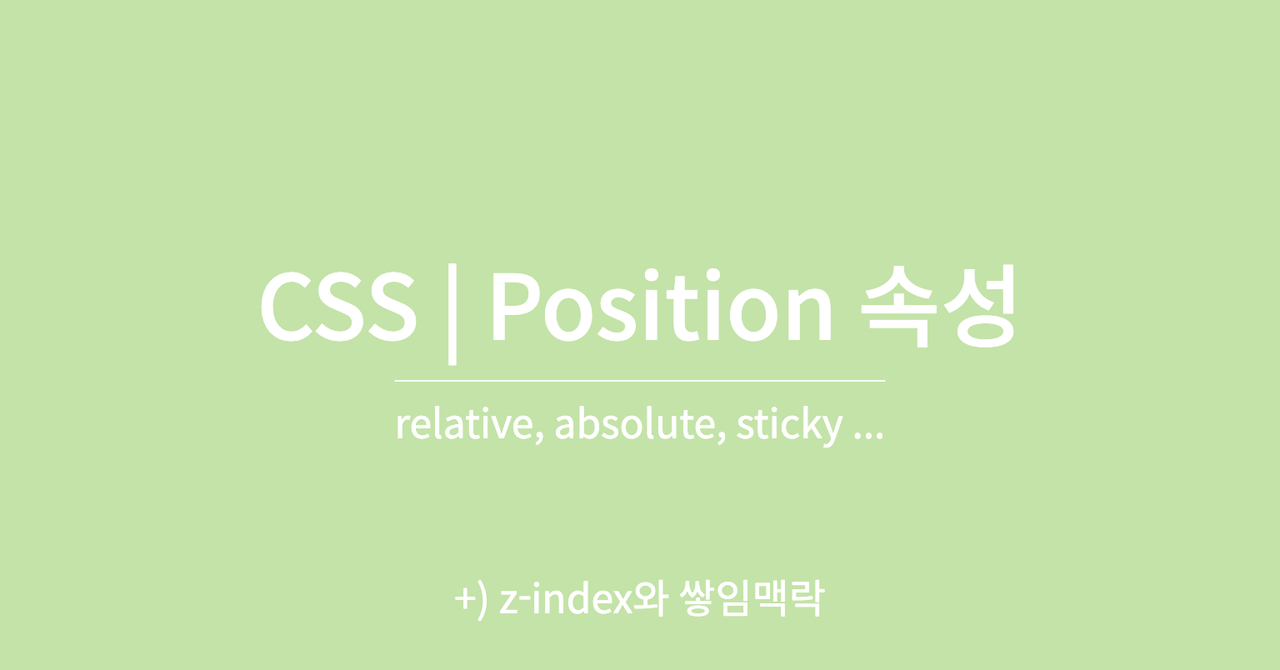 CSS | Position 속성

relative, absolute, sticky ...

+) z-index와 쌓임맥락